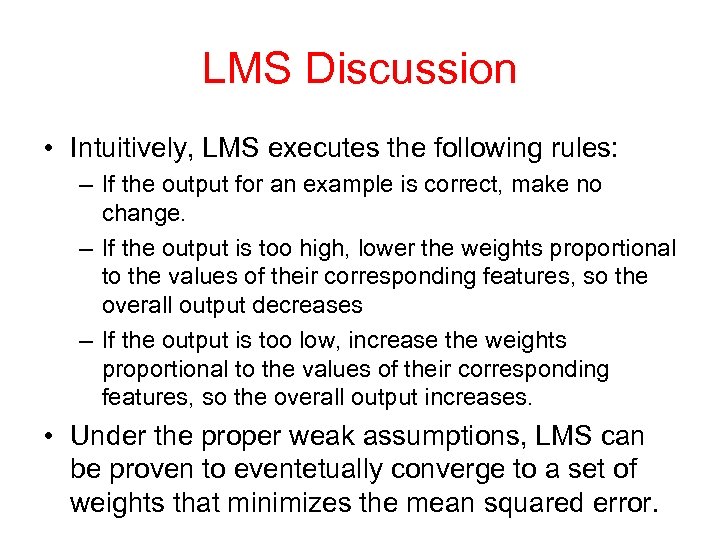 LMS Discussion

• Intuitively, LMS executes the following rules:

– If the output for an example is correct, make no change.

– If the output is too high, lower the weights proportional to the values of their corresponding features, so the overall output decreases

– If the output is too low, increase the weights proportional to the values of their corresponding features, so the overall output increases.

• Under the proper weak assumptions, LMS can be proven to eventetually converge to a set of weights that minimizes the mean squared error.